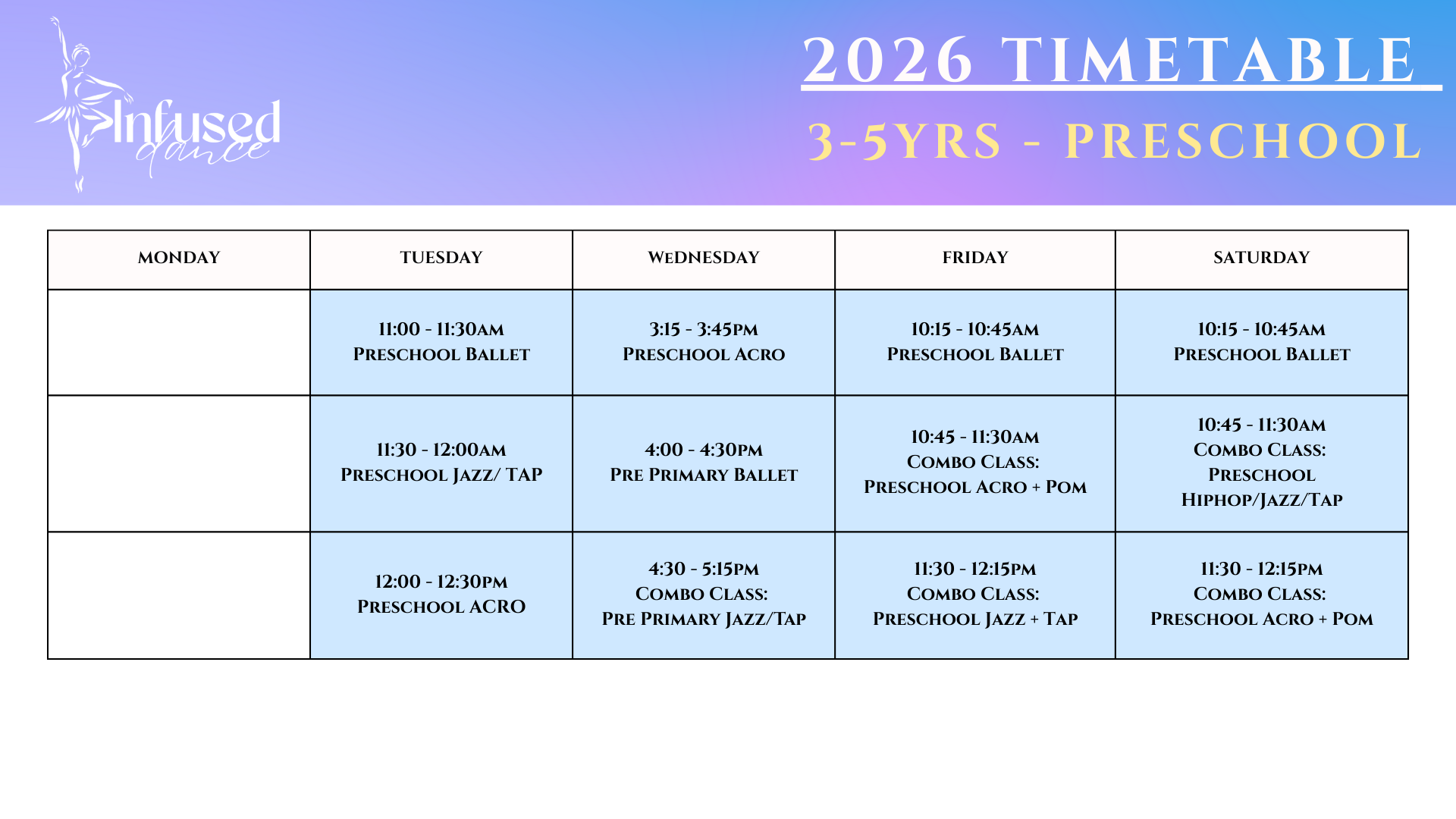 Infused dance

2026 TIMETABLE

3-5YRS - PRESCHOOL

| MONDAY | TUESDAY | WEDNESDAY | FRIDAY | SATURDAY |
|---|---|---|---|---|
| | 11:00 - 11:30AM PRESCHOOL BALLET | 3:15 - 3:45PM PRESCHOOL ACRO | 10:15 - 10:45AM PRESCHOOL BALLET | 10:15 - 10:45AM PRESCHOOL BALLET |
| | 11:30 - 12:00AM PRESCHOOL JAZZ/ TAP | 4:00 - 4:30PM PRE PRIMARY BALLET | 10:45 - 11:30AM COMBO CLASS: PRESCHOOL ACRO + POM | 10:45 - 11:30AM COMBO CLASS: PRESCHOOL HIPHOP/JAZZ/TAP |
| | 12:00 - 12:30PM PRESCHOOL ACRO | 4:30 - 5:15PM COMBO CLASS: PRE PRIMARY JAZZ/TAP | 11:30 - 12:15PM COMBO CLASS: PRESCHOOL JAZZ + TAP | 11:30 - 12:15PM COMBO CLASS: PRESCHOOL ACRO + POM |